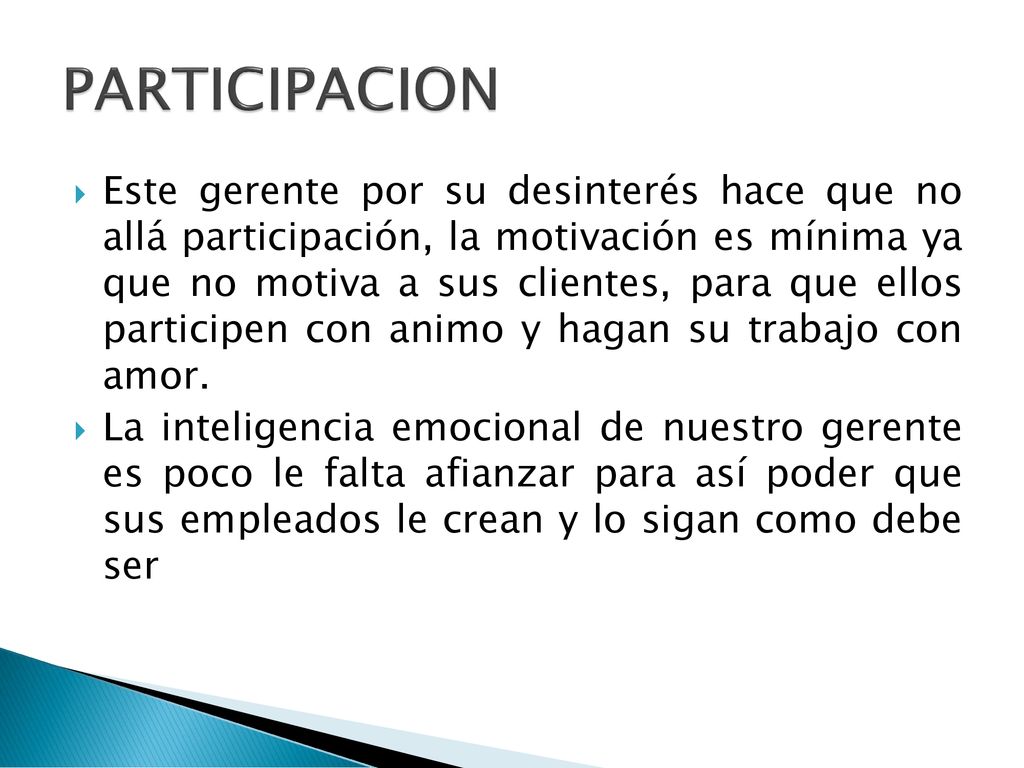 PARTICIPACION

Este gerente por su desinterés hace que no allá participación, la motivación es mínima ya que no motiva a sus clientes, para que ellos participen con animo y hagan su trabajo con amor.

La inteligencia emocional de nuestro gerente es poco le falta afianzar para así poder que sus empleados le crean y lo sigan como debe ser